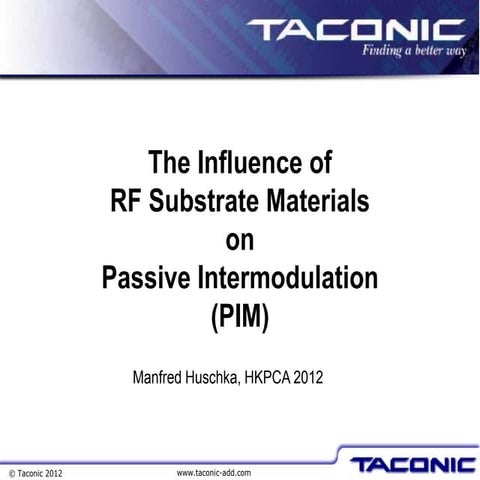 TACONIC
Finding a better way

The Influence of
RF Substrate Materials
on
Passive Intermodulation
(PIM)

Manfred Huschka, HKPCA 2012

© Taconic 2012
www.taconic-add.com
TACONIC